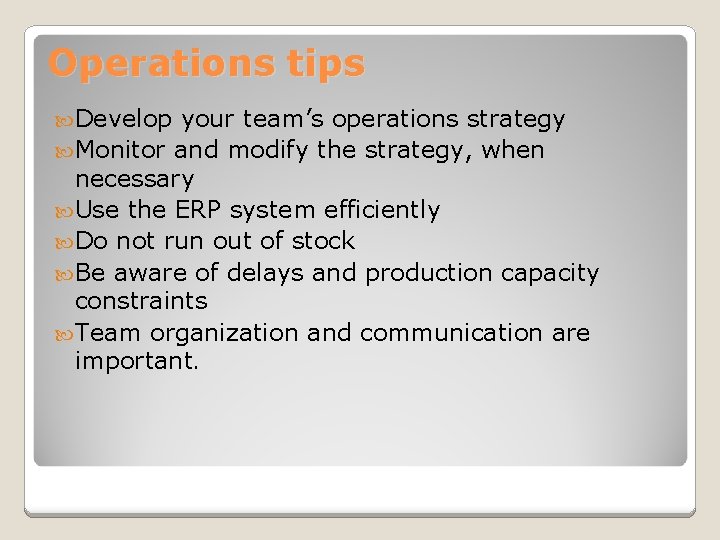 Operations tips

Develop your team’s operations strategy
Monitor and modify the strategy, when necessary
Use the ERP system efficiently
Do not run out of stock
Be aware of delays and production capacity constraints
Team organization and communication are important.